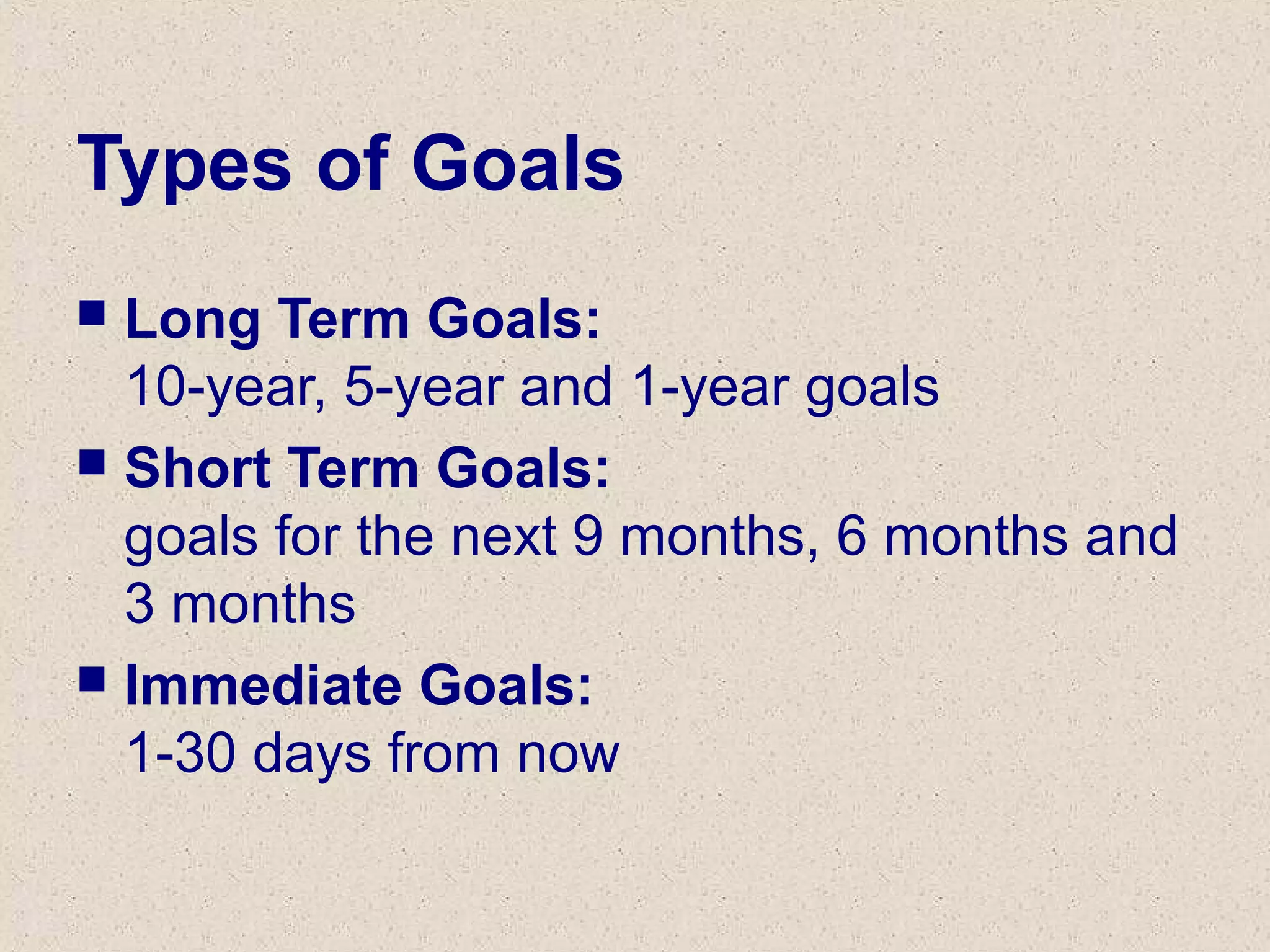 Types of Goals

■ Long Term Goals:
10-year, 5-year and 1-year goals

■ Short Term Goals:
goals for the next 9 months, 6 months and 3 months

■ Immediate Goals:
1-30 days from now